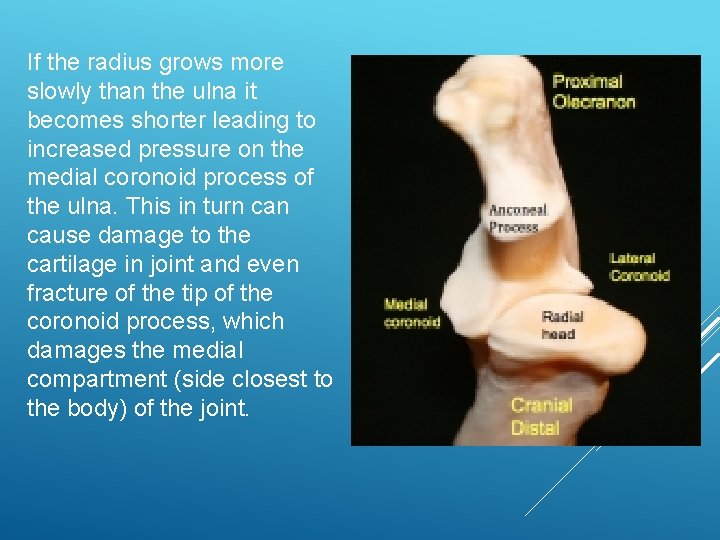 If the radius grows more slowly than the ulna it becomes shorter leading to increased pressure on the medial coronoid process of the ulna. This in turn can cause damage to the cartilage in joint and even fracture of the tip of the coronoid process, which damages the medial compartment (side closest to the body) of the joint.

Proximal
Olecranon

Anconeal
Process

Lateral
Coronoid

Medial
coronoid

Radial
head

Cranial
Distal